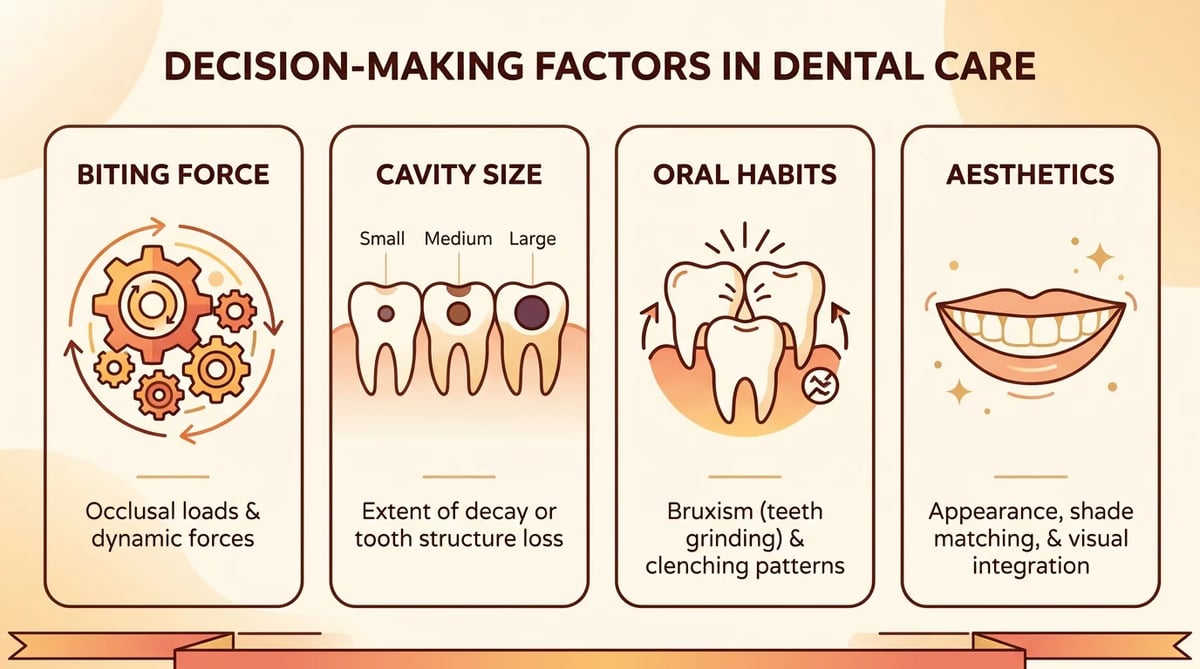 DECISION-MAKING FACTORS IN DENTAL CARE

BITING FORCE

Occlusal loads & dynamic forces

CAVITY SIZE

Small Medium Large

Extent of decay or tooth structure loss

ORAL HABITS

Bruxism (teeth grinding) & clenching patterns

AESTHETICS

Appearance, shade matching, & visual integration